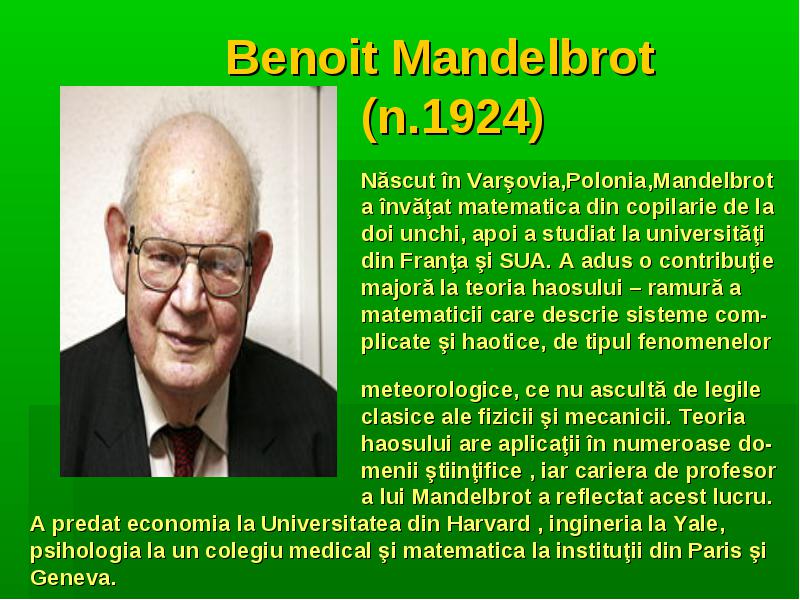 Benoit Mandelbrot (n.1924)

Născut în Varşovia,Polonia,Mandelbrot a învăţat matematica din copilarie de la doi unchi, apoi a studiat la universităţi din Franţa şi SUA. A adus o contribuţie majoră la teoria haosului – ramură a matematicii care descrie sisteme complicate şi haotice, de tipul fenomenelor

meteorologice, ce nu ascultă de legile clasice ale fizicii şi mecanicii. Teoria haosului are aplicaţii în numeroase domenii ştiinţifice , iar cariera de profesor a lui Mandelbrot a reflectat acest lucru. A predat economia la Universitatea din Harvard , ingineria la Yale, psihologia la un colegiu medical şi matematica la instituţii din Paris şi Geneva.